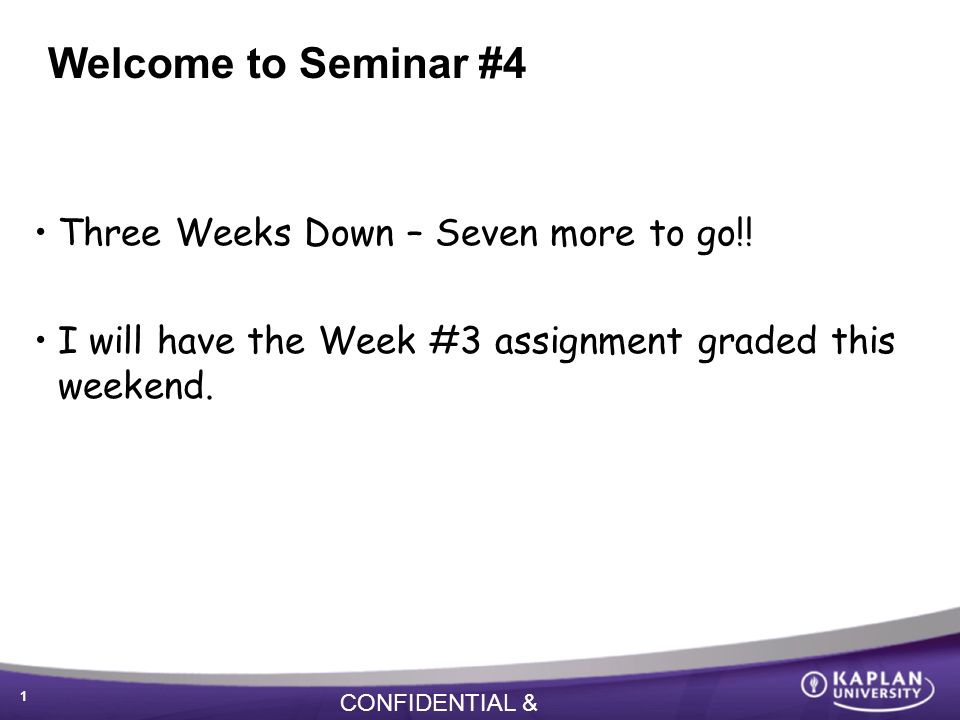 Welcome to Seminar #4

• Three Weeks Down – Seven more to go!!

• I will have the Week #3 assignment graded this weekend.

1

CONFIDENTIAL &

KAPLAN UNIVERSITY